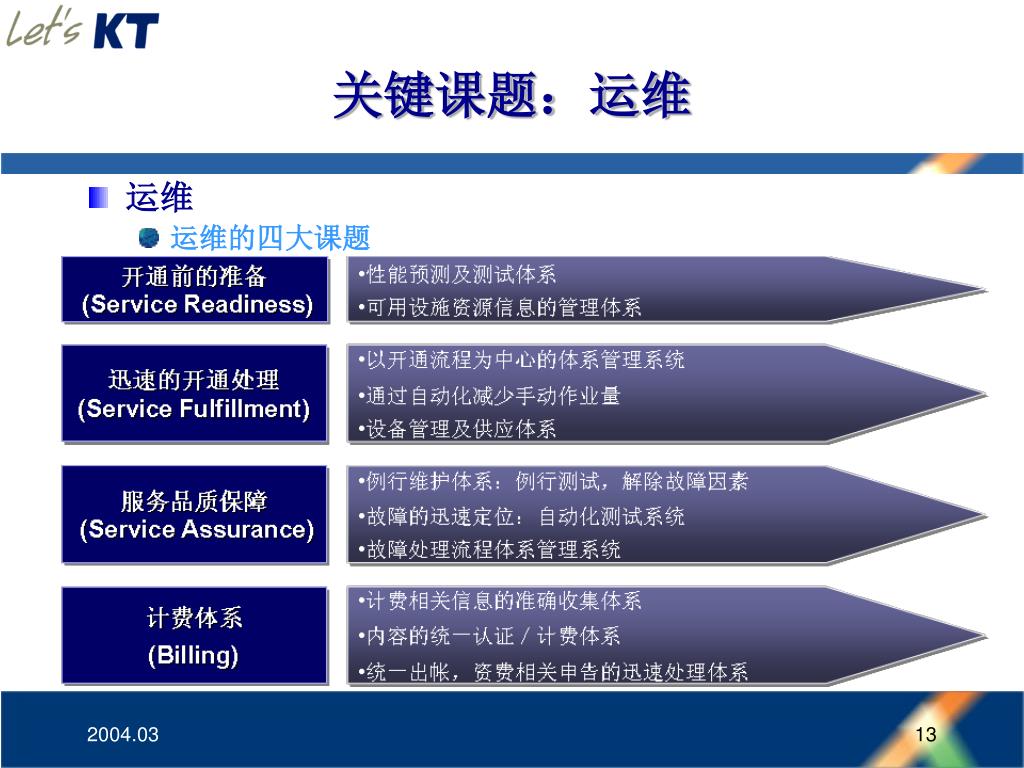 Let's KT

关键课题：运维

运维

运维的四大课题

开通前的准备
(Service Readiness)

•性能预测及测试体系
•可用设施资源信息的管理体系

迅速的开通处理
(Service Fulfillment)

•以开通流程为中心的体系管理系统
•通过自动化减少手动作业量
•设备管理及供应体系

服务品质保障
(Service Assurance)

•例行维护体系：例行测试，解除故障因素
•故障的迅速定位：自动化测试系统
•故障处理流程体系管理系统

计费体系
(Billing)

•计费相关信息的准确收集体系
•内容的统一认证 / 计费体系
•统一出帐，资费相关申告的迅速处理体系

2004.03

13